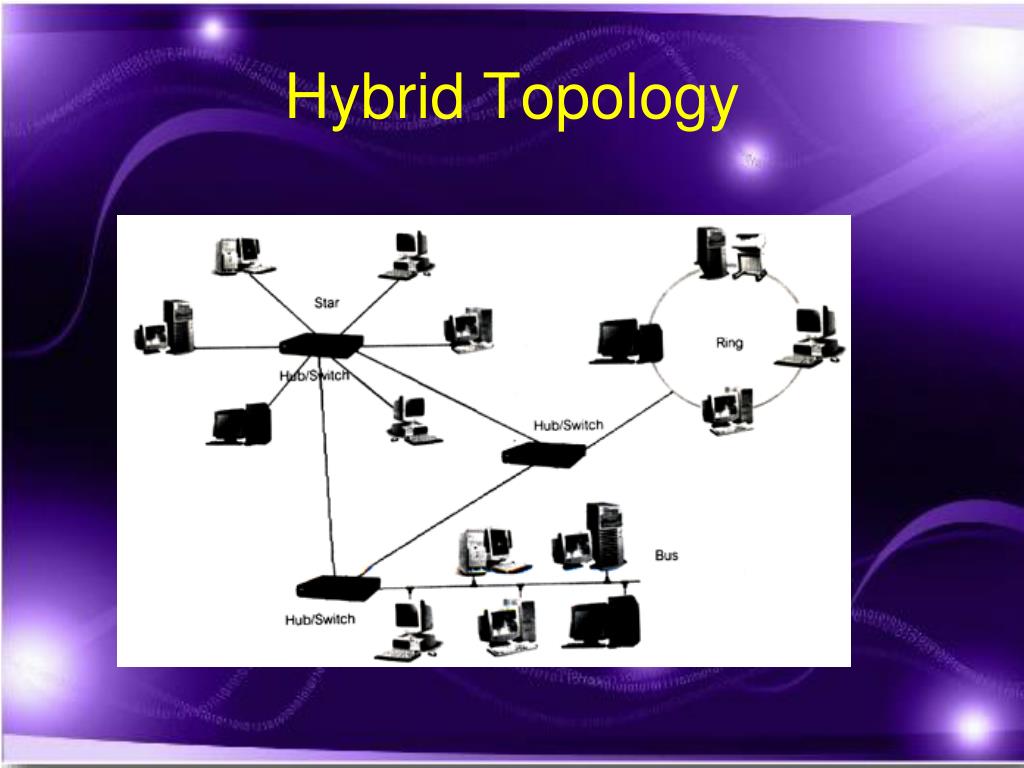 Hybrid Topology

Star

Hub/Switch

Ring

Hub/Switch

Bus

Hub/Switch